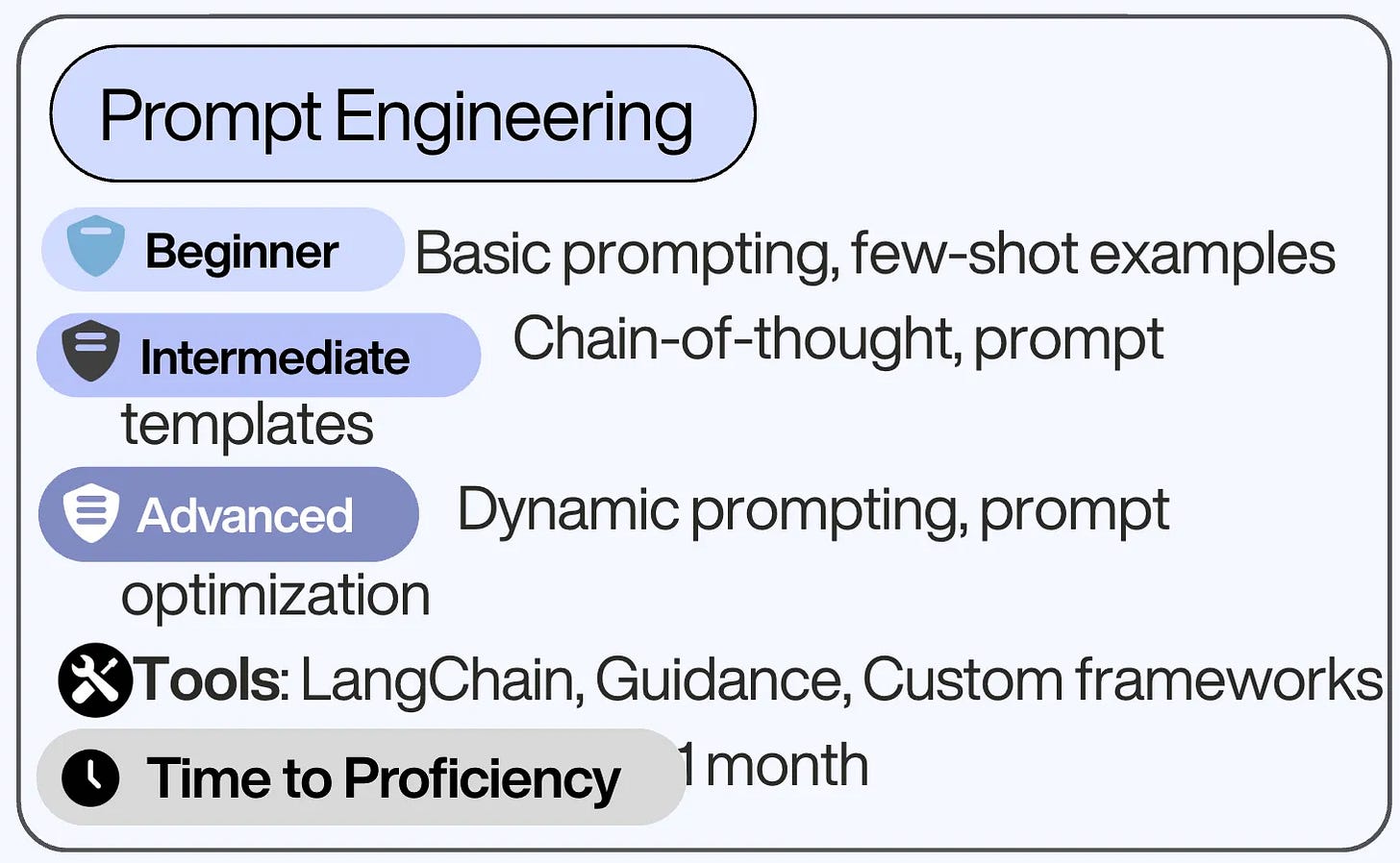 Prompt Engineering

Beginner Basic prompting, few-shot examples

Intermediate Chain-of-thought, prompt templates

Advanced Dynamic prompting, prompt optimization

Tools: LangChain, Guidance, Custom frameworks

Time to Proficiency 1 month